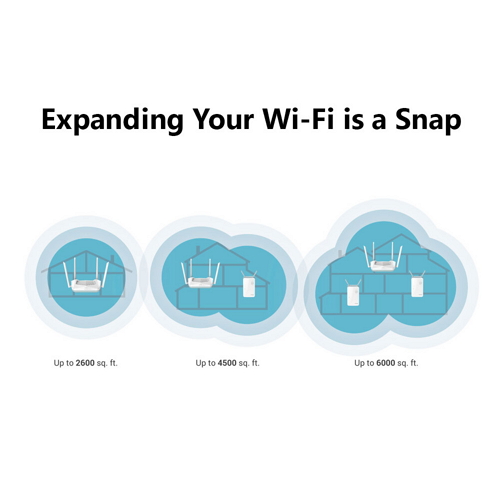 Expanding Your Wi-Fi is a Snap

Up to 2600 sq. ft.

Up to 4500 sq. ft.

Up to 6000 sq. ft.